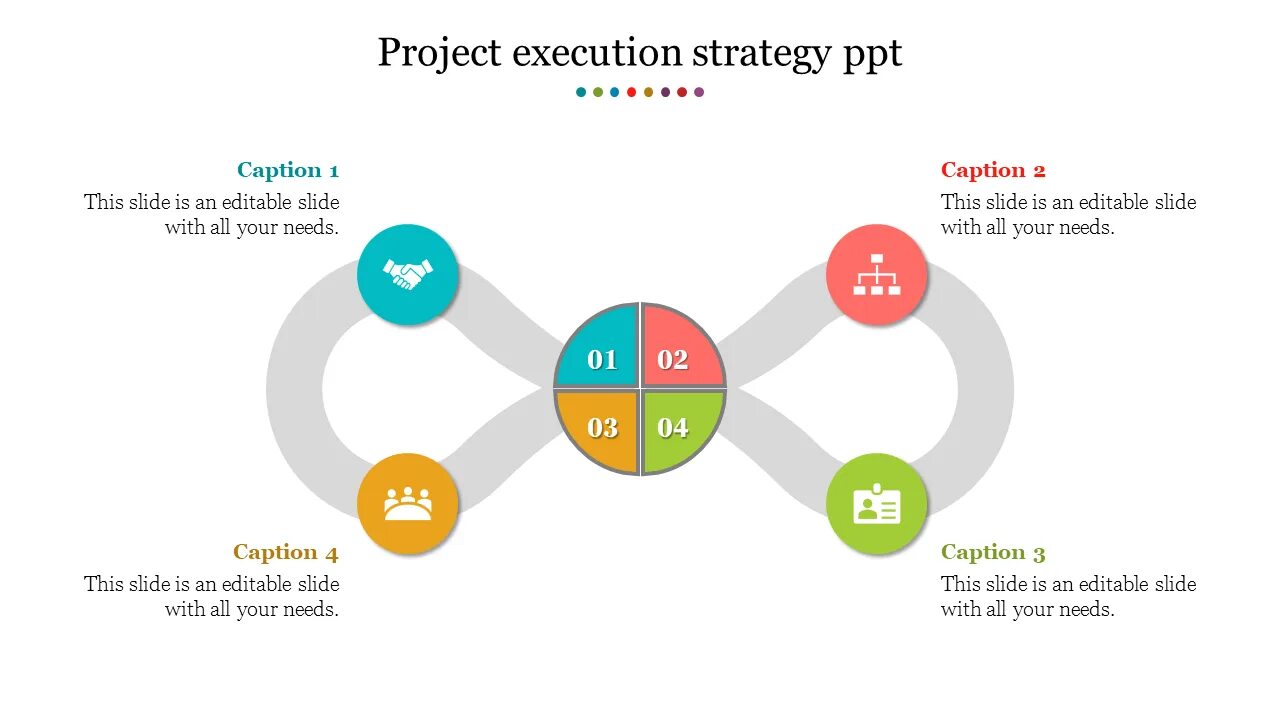 Project execution strategy ppt

Caption 1
This slide is an editable slide with all your needs.

Caption 2
This slide is an editable slide with all your needs.

01 02
03 04

Caption 4
This slide is an editable slide with all your needs.

Caption 3
This slide is an editable slide with all your needs.